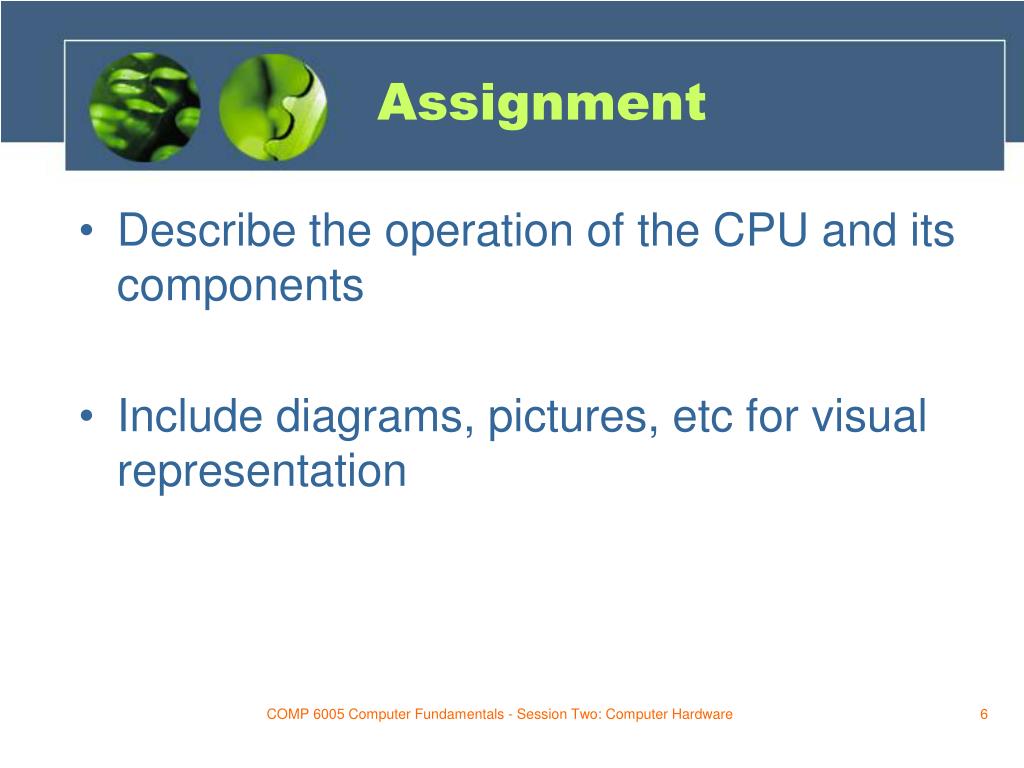 Assignment

• Describe the operation of the CPU and its components

• Include diagrams, pictures, etc for visual representation

COMP 6005 Computer Fundamentals - Session Two: Computer Hardware

6